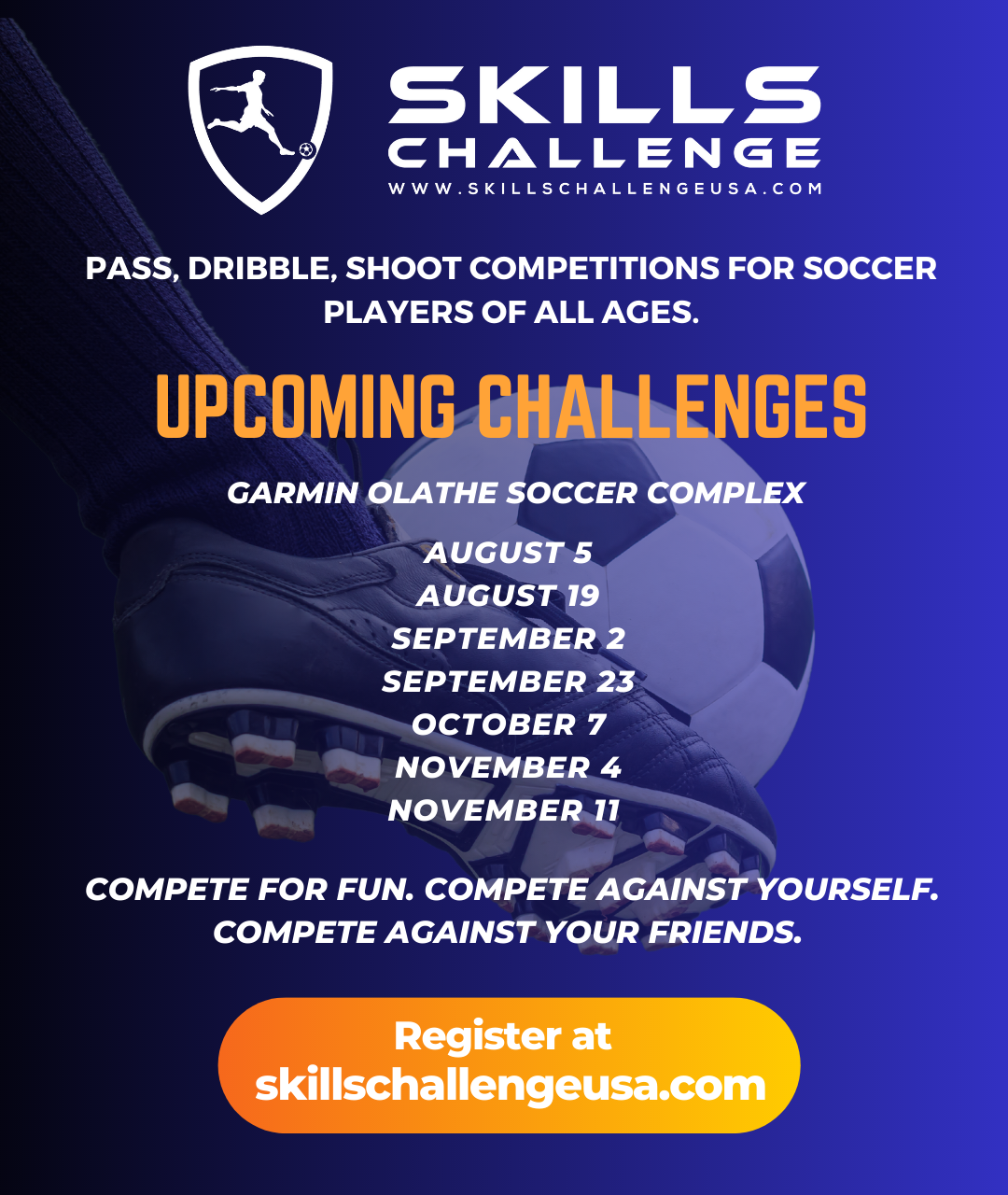 SKILLS CHALLENGE
WWW.SKILLSCHALLENGEUSA.COM

PASS, DRIBBLE, SHOOT COMPETITIONS FOR SOCCER PLAYERS OF ALL AGES.

UPCOMING CHALLENGES

GARMIN OLATHE SOCCER COMPLEX

AUGUST 5
AUGUST 19
SEPTEMBER 2
SEPTEMBER 23
OCTOBER 7
NOVEMBER 4
NOVEMBER 11

COMPETE FOR FUN. COMPETE AGAINST YOURSELF. COMPETE AGAINST YOUR FRIENDS.

Register at skillschallengeusa.com